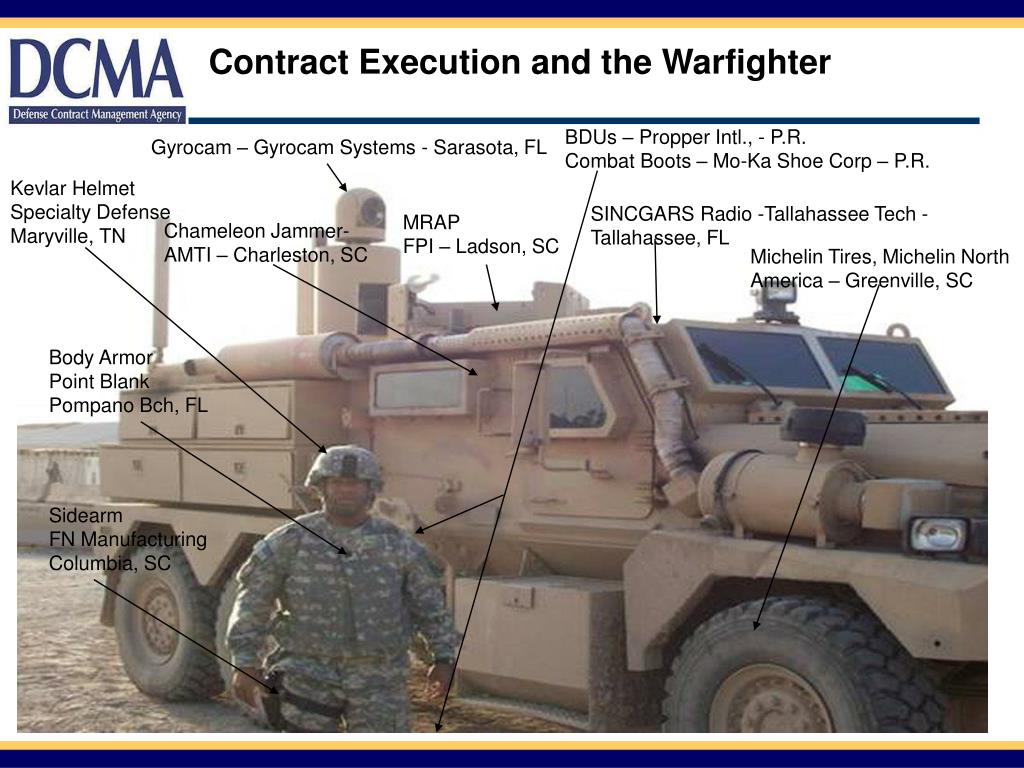 DCMA
Defense Contract Management Agency

Contract Execution and the Warfighter

Gyrocam – Gyrocam Systems - Sarasota, FL

BDUs – Propper Intl., - P.R.
Combat Boots – Mo-Ka Shoe Corp – P.R.

Kevlar Helmet
Specialty Defense
Maryville, TN

Chameleon Jammer-
AMTI – Charleston, SC

MRAP
FPI – Ladson, SC

SINCGARS Radio -Tallahassee Tech - Tallahassee, FL

Michelin Tires, Michelin North America – Greenville, SC

Body Armor
Point Blank
Pompano Bch, FL

Sidearm
FN Manufacturing
Columbia, SC